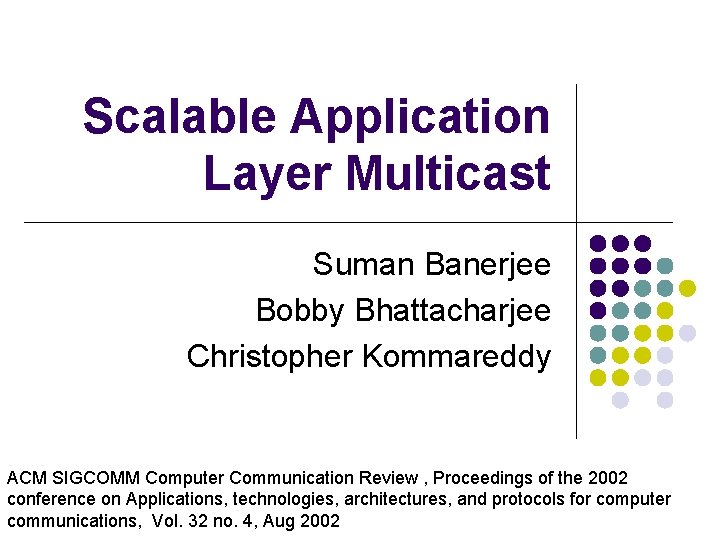 Scalable Application Layer Multicast

Suman Banerjee
Bobby Bhattacharjee
Christopher Kommareddy

ACM SIGCOMM Computer Communication Review , Proceedings of the 2002 conference on Applications, technologies, architectures, and protocols for computer communications, Vol. 32 no. 4, Aug 2002